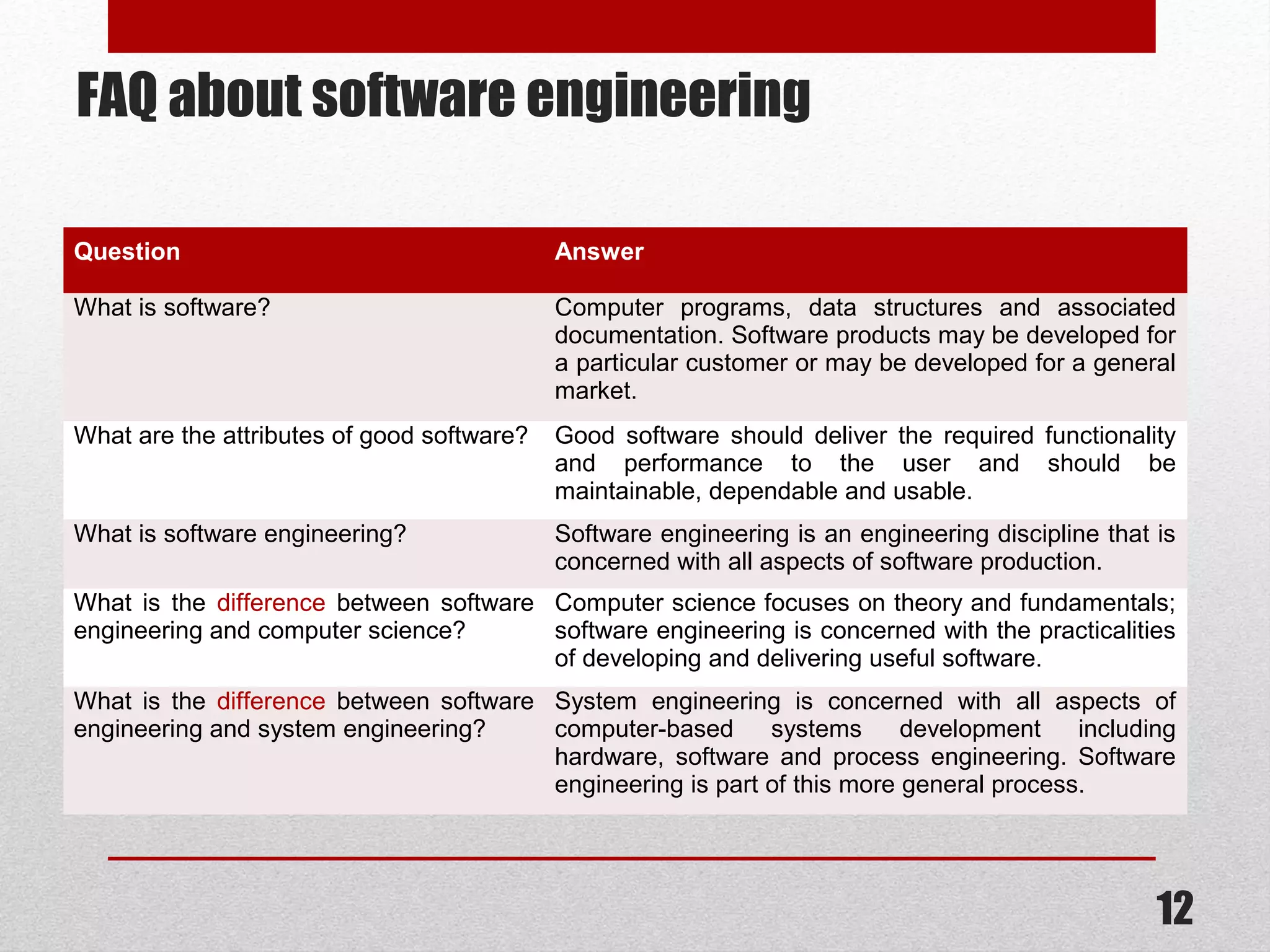 FAQ about software engineering

| Question | Answer |
|---|---|
| What is software? | Computer programs, data structures and associated documentation. Software products may be developed for a particular customer or may be developed for a general market. |
| What are the attributes of good software? | Good software should deliver the required functionality and performance to the user and should be maintainable, dependable and usable. |
| What is software engineering? | Software engineering is an engineering discipline that is concerned with all aspects of software production. |
| What is the difference between software engineering and computer science? | Computer science focuses on theory and fundamentals; software engineering is concerned with the practicalities of developing and delivering useful software. |
| What is the difference between software engineering and system engineering? | System engineering is concerned with all aspects of computer-based systems development including hardware, software and process engineering. Software engineering is part of this more general process. |

12